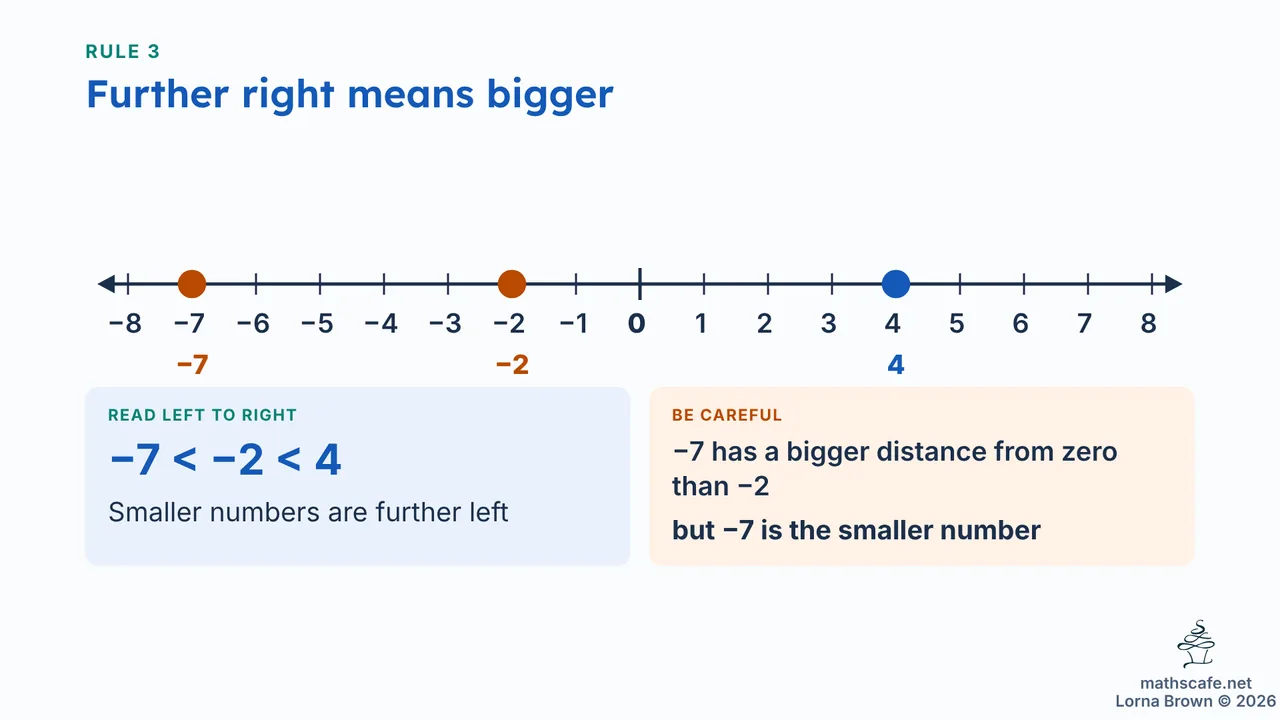 RULE 3

Further right means bigger

−8 −7 −6 −5 −4 −3 −2 −1 0 1 2 3 4 5 6 7 8

−7 −2 4

READ LEFT TO RIGHT

$-7 < -2 < 4$

Smaller numbers are further left

BE CAREFUL

−7 has a bigger distance from zero than −2

but −7 is the smaller number

mathscafe.net
Lorna Brown © 2026